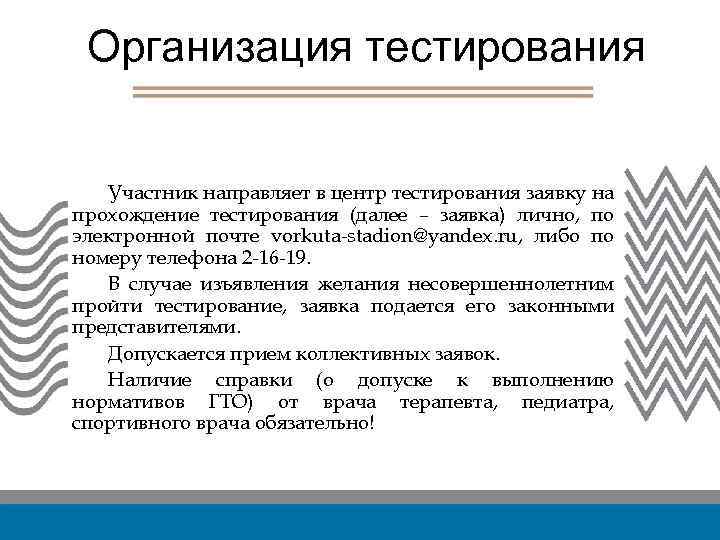 Организация тестирования

Участник направляет в центр тестирования заявку на прохождение тестирования (далее – заявка) лично, по электронной почте vorkuta-stadion@yandex.ru, либо по номеру телефона 2-16-19.

В случае изъявления желания несовершеннолетним пройти тестирование, заявка подается его законными представителями.

Допускается прием коллективных заявок.

Наличие справки (о допуске к выполнению нормативов ГТО) от врача терапевта, педиатра, спортивного врача обязательно!